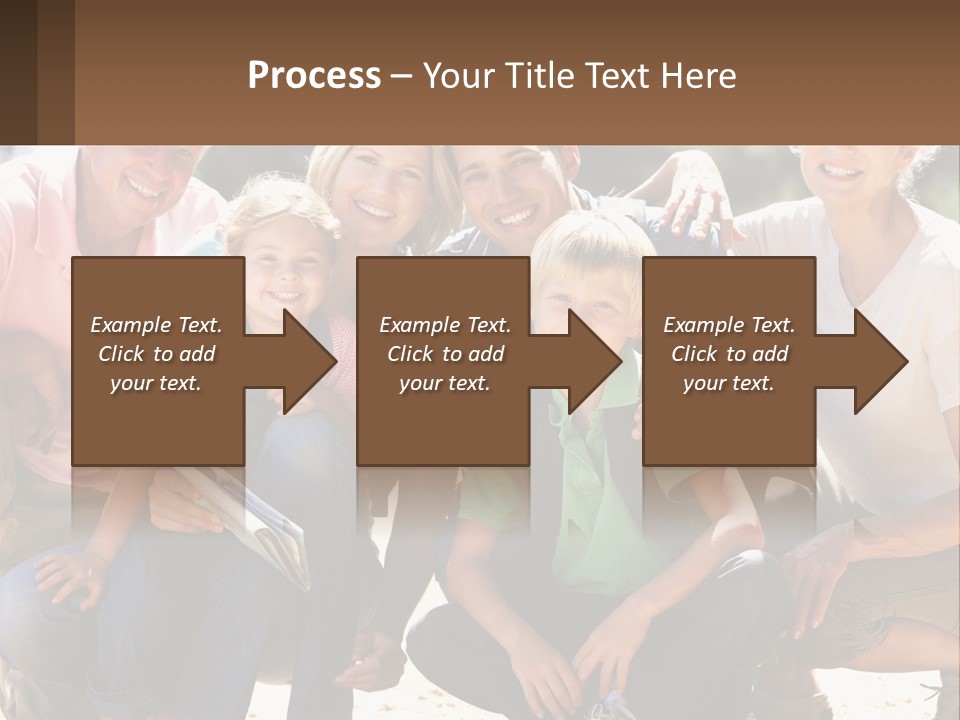 Process – Your Title Text Here

Example Text. Click to add your text.

Example Text. Click to add your text.

Example Text. Click to add your text.